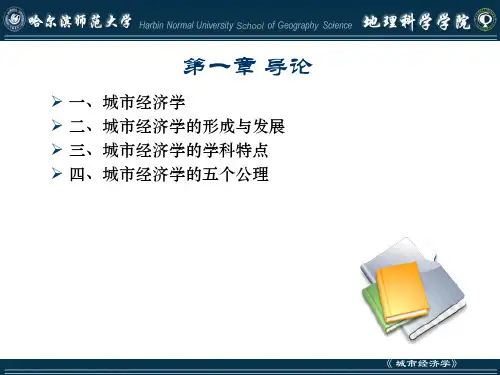 哈尔滨师范大学 Harbin Normal University School of Geography Science 地理科学学院

第一章 导论

➢ 一、城市经济学
➢ 二、城市经济学的形成与发展
➢ 三、城市经济学的学科特点
➢ 四、城市经济学的五个公理

《城市经济学》